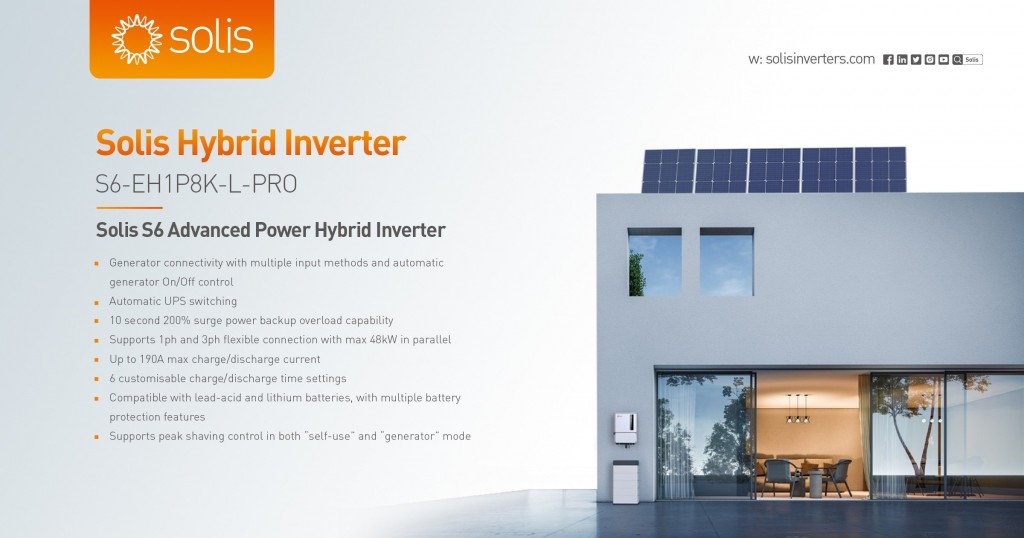 solis

w: solisinverters.com Solis

Solis Hybrid Inverter

S6-EH1P8K-L-PRO

Solis S6 Advanced Power Hybrid Inverter

- Generator connectivity with multiple input methods and automatic generator On/Off control
- Automatic UPS switching
- 10 second 200% surge power backup overload capability
- Supports 1ph and 3ph flexible connection with max 48kW in parallel
- Up to 190A max charge/discharge current
- 6 customisable charge/discharge time settings
- Compatible with lead-acid and lithium batteries, with multiple battery protection features
- Supports peak shaving control in both "self-use" and "generator" mode